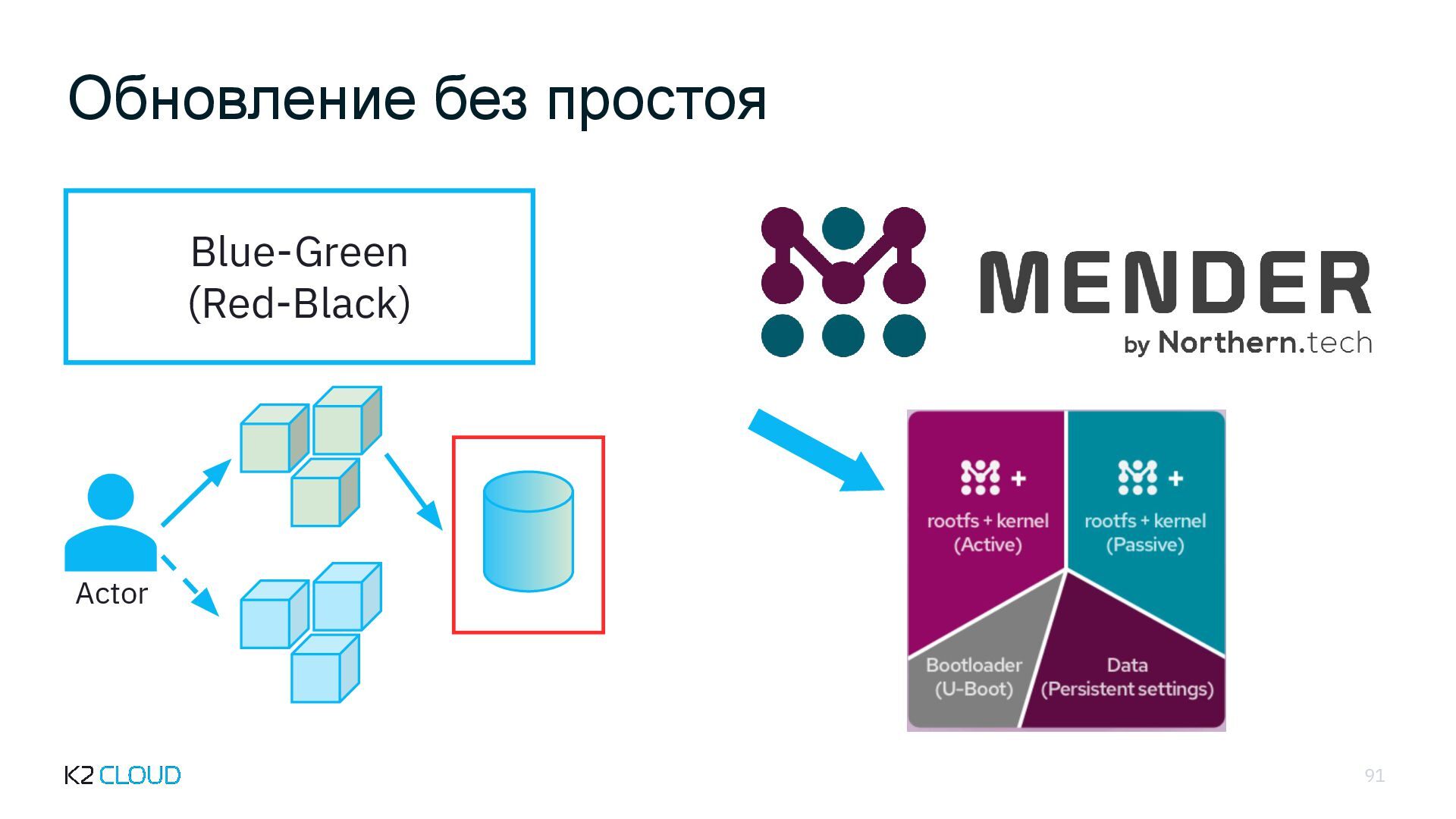 Обновление без простоя

Blue-Green
(Red-Black)

Actor

MENDER
by Northern.tech

+
rootfs + kernel
(Active)

+
rootfs + kernel
(Passive)

Bootloader
(U-Boot)

Data
(Persistent settings)

K2 CLOUD

91